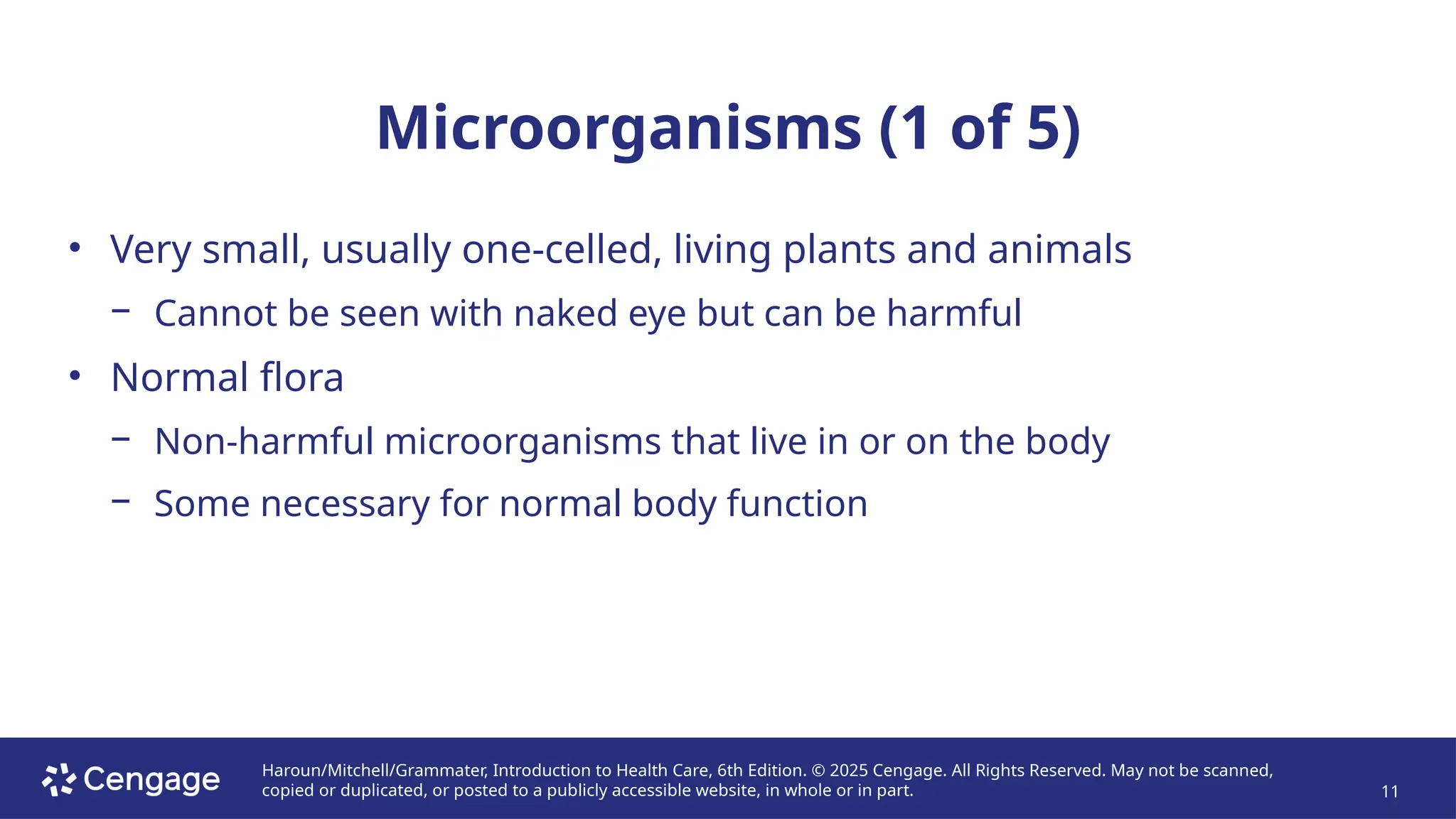 Microorganisms (1 of 5)

• Very small, usually one-celled, living plants and animals
– Cannot be seen with naked eye but can be harmful

• Normal flora
– Non-harmful microorganisms that live in or on the body
– Some necessary for normal body function

Cengage

Haroun/Mitchell/Grammater, Introduction to Health Care, 6th Edition. © 2025 Cengage. All Rights Reserved. May not be scanned, copied or duplicated, or posted to a publicly accessible website, in whole or in part.

11